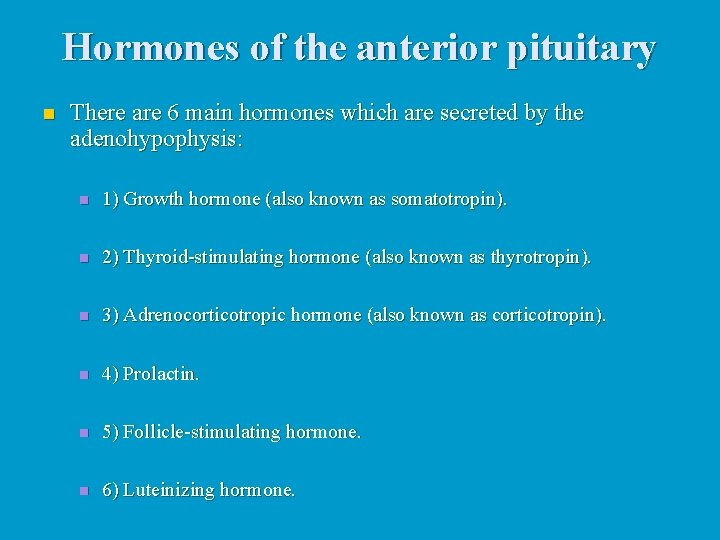 Hormones of the anterior pituitary

There are 6 main hormones which are secreted by the adenohypophysis:

1) Growth hormone (also known as somatotropin).

2) Thyroid-stimulating hormone (also known as thyrotropin).

3) Adrenocorticotropic hormone (also known as corticotropin).

4) Prolactin.

5) Follicle-stimulating hormone.

6) Luteinizing hormone.